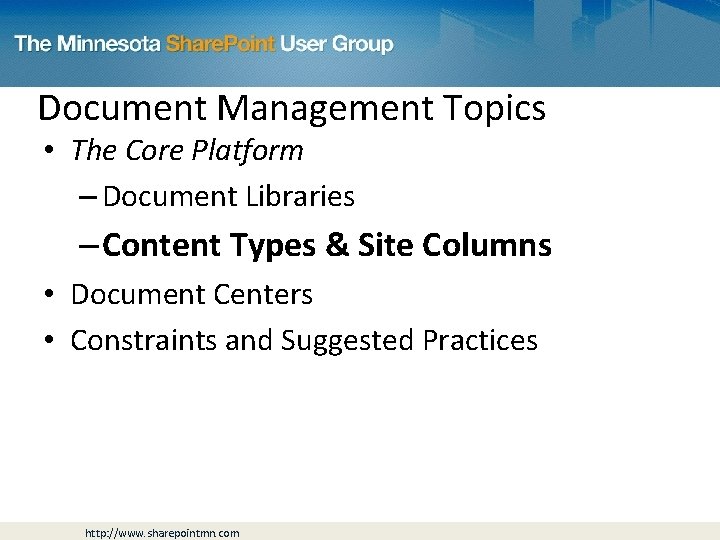 The Minnesota SharePoint User Group

Document Management Topics

• The Core Platform

– Document Libraries

– Content Types & Site Columns

• Document Centers

• Constraints and Suggested Practices

http://www.sharepointmn.com